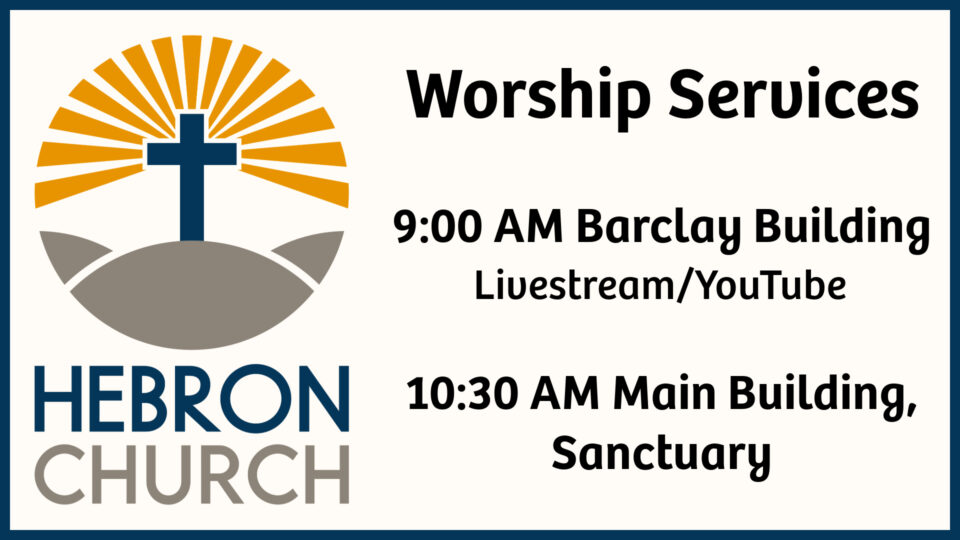 HEBRON
CHURCH

Worship Services

9:00 AM Barclay Building
Livestream/YouTube

10:30 AM Main Building, Sanctuary